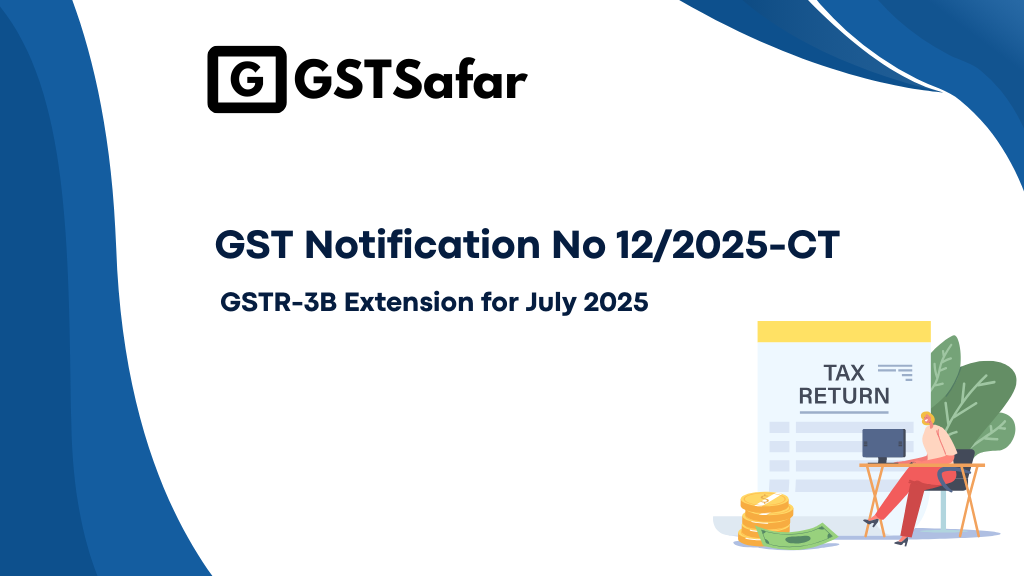 G GSTSafar

GST Notification No 12/2025-CT

GSTR-3B Extension for July 2025

TAX RETURN